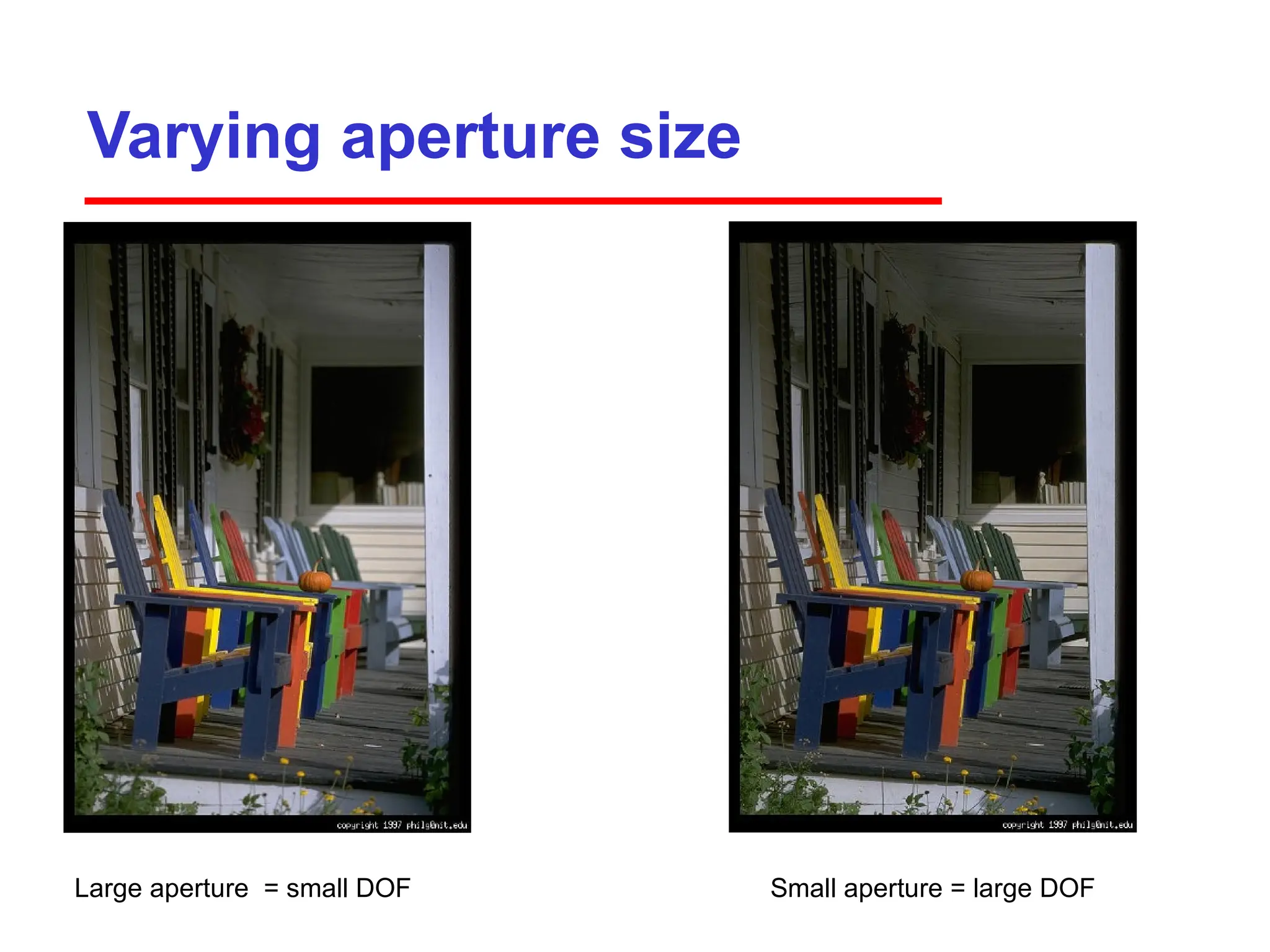 Varying aperture size

copyright 1997 philg@mit.edu

copyright 1997 philg@mit.edu

Large aperture = small DOF

Small aperture = large DOF